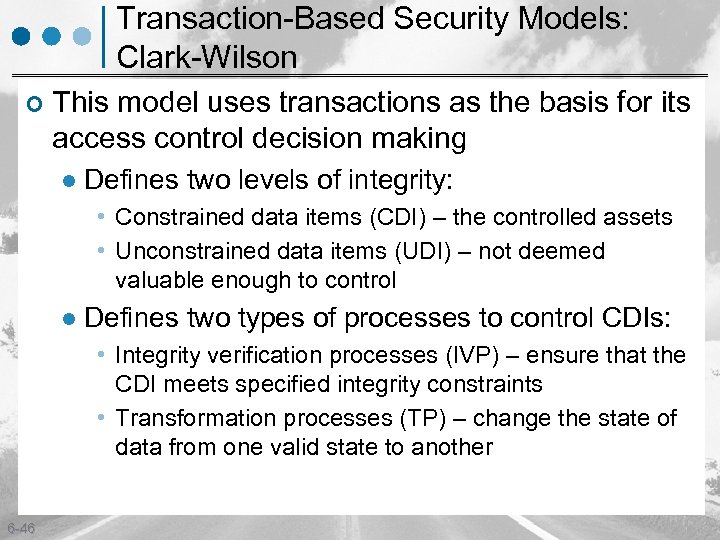 Transaction-Based Security Models: Clark-Wilson

This model uses transactions as the basis for its access control decision making

Defines two levels of integrity:

Constrained data items (CDI) – the controlled assets

Unconstrained data items (UDI) – not deemed valuable enough to control

Defines two types of processes to control CDIs:

Integrity verification processes (IVP) – ensure that the CDI meets specified integrity constraints

Transformation processes (TP) – change the state of data from one valid state to another

6-46